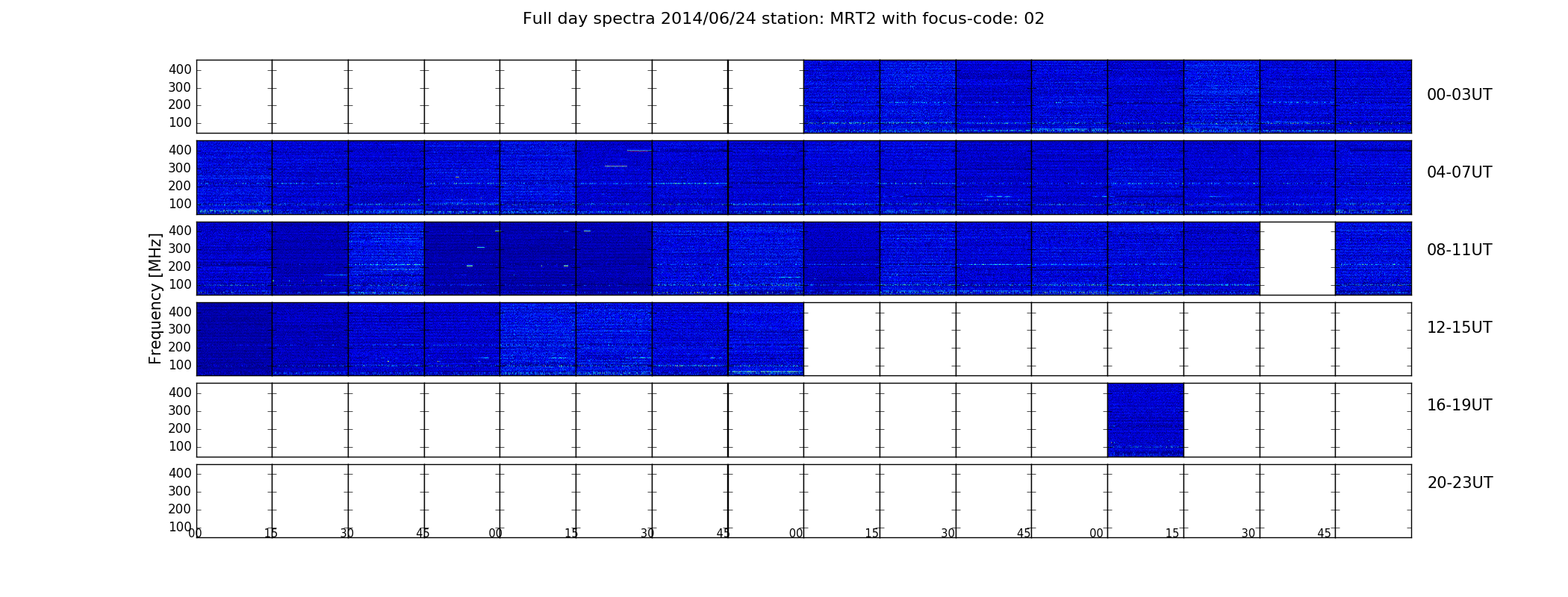 Full day spectra 2014/06/24 station: MRT2 with focus-code: 02

Frequency [MHz]

400
300
200
100
00-03UT

400
300
200
100
04-07UT

400
300
200
100
08-11UT

400
300
200
100
12-15UT

400
300
200
100
16-19UT

400
300
200
100
20-23UT

00 15 30 45 00 15 30 45 00 15 30 45 00 15 30 45